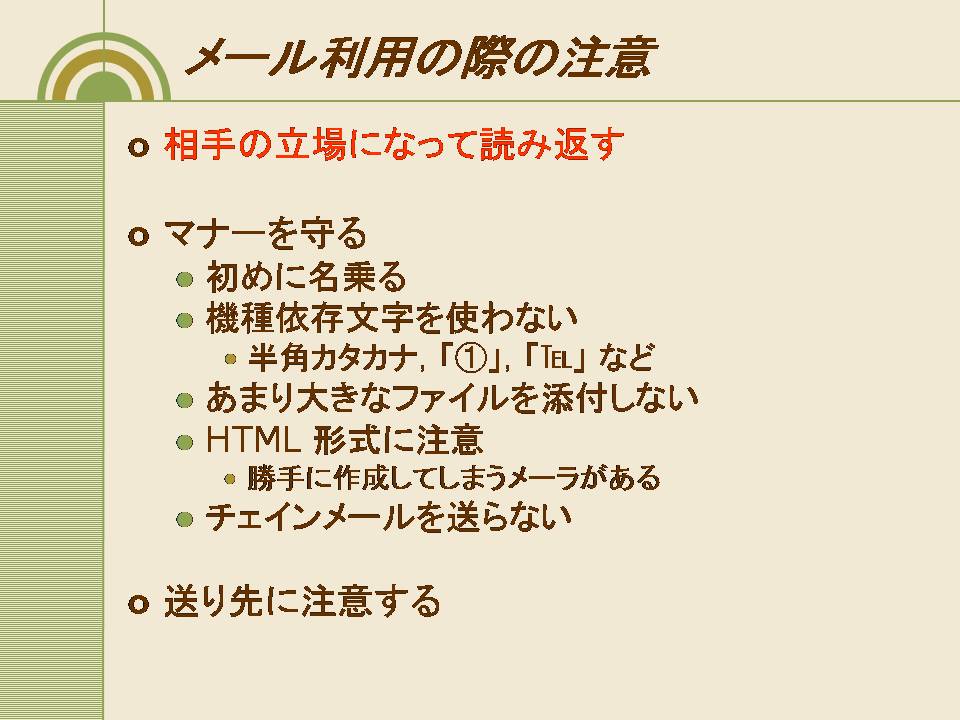 メール利用の際の注意

相手の立場になって読み返す

マナーを守る

初めに名乗る

機種依存文字を使わない

半角カタカナ, 「①」, 「℡」 など

あまり大きなファイルを添付しない

HTML 形式に注意

勝手に作成してしまうメーラがある

チェインメールを送らない

送り先に注意する